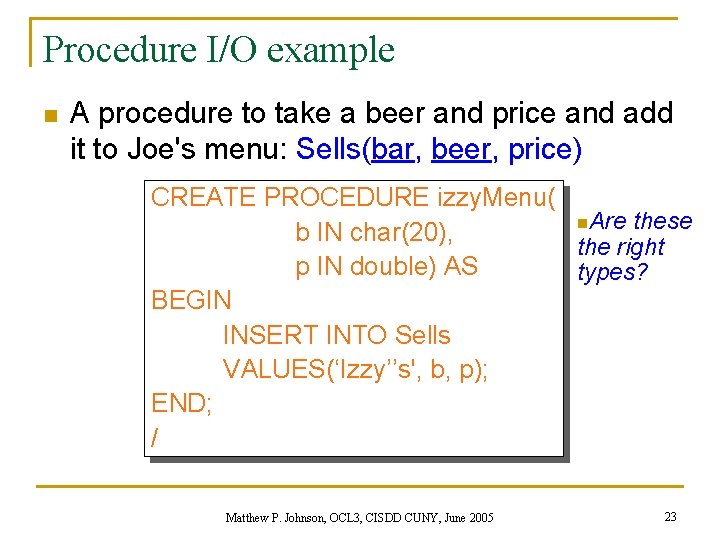 Procedure I/O example

A procedure to take a beer and price and add it to Joe's menu: Sells(bar, beer, price)

CREATE PROCEDURE izzyMenu(
b IN char(20),
p IN double) AS
BEGIN
INSERT INTO Sells
VALUES('Izzy''s', b, p);
END;
/

Are these the right types?

Matthew P. Johnson, OCL3, CISDD CUNY, June 2005

23